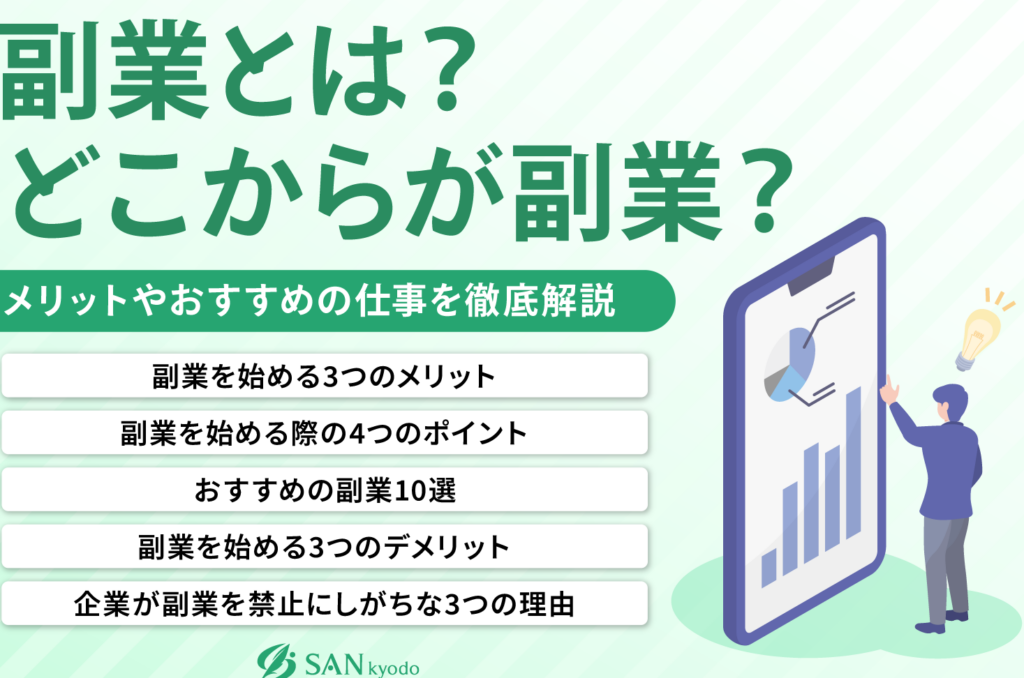 副業とは？
どこからが副業？

メリットやおすすめの仕事を徹底解説

副業を始める3つのメリット

副業を始める際の4つのポイント

おすすめの副業10選

副業を始める3つのデメリット

企業が副業を禁止にしがちな3つの理由

SAN kyodo